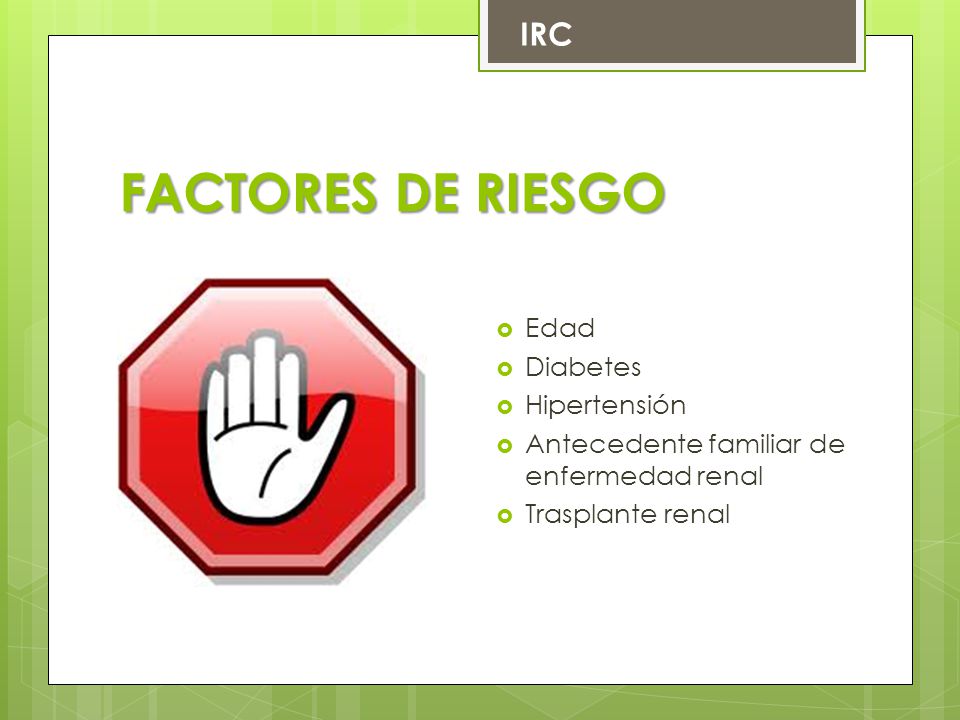 IRC

FACTORES DE RIESGO

- Edad
- Diabetes
- Hipertensión
- Antecedente familiar de enfermedad renal
- Trasplante renal